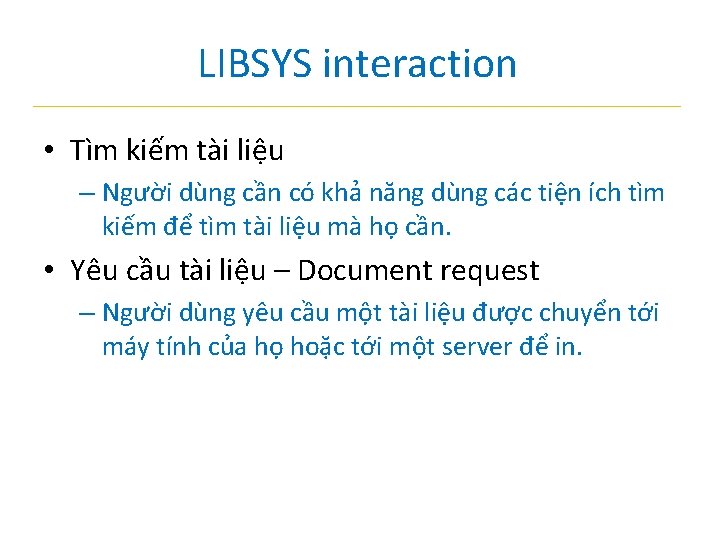 LIBSYS interaction

• Tìm kiếm tài liệu
– Người dùng cần có khả năng dùng các tiện ích tìm kiếm để tìm tài liệu mà họ cần.

• Yêu cầu tài liệu – Document request
– Người dùng yêu cầu một tài liệu được chuyển tới máy tính của họ hoặc tới một server để in.